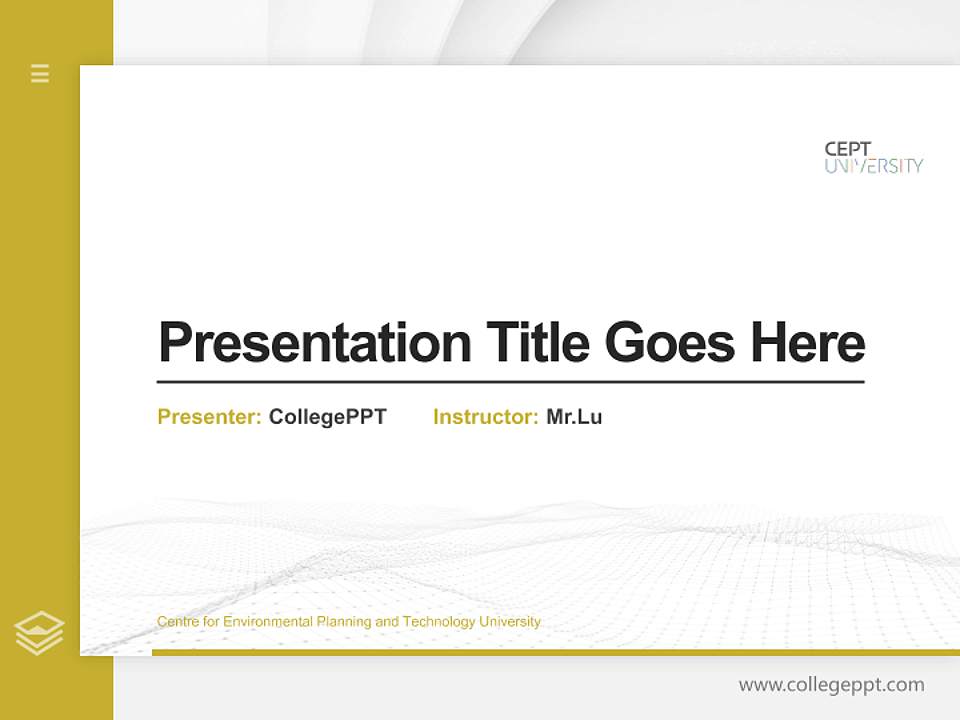 CEPT
UNIVERSITY

Presentation Title Goes Here

Presenter: CollegePPT Instructor: Mr.Lu

Centre for Environmental Planning and Technology University

www.collegeppt.com